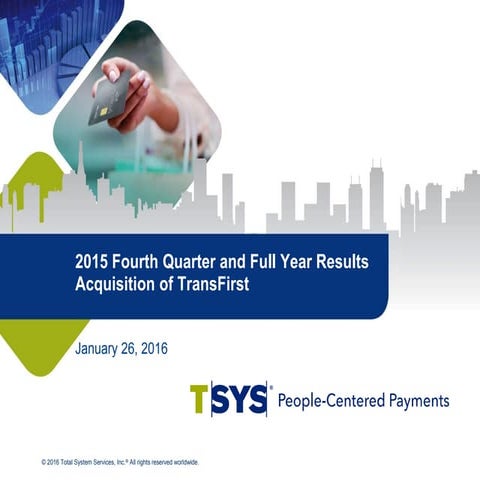 2015 Fourth Quarter and Full Year Results
Acquisition of TransFirst

January 26, 2016

TSYS® People-Centered Payments

© 2016 Total System Services, Inc.® All rights reserved worldwide.